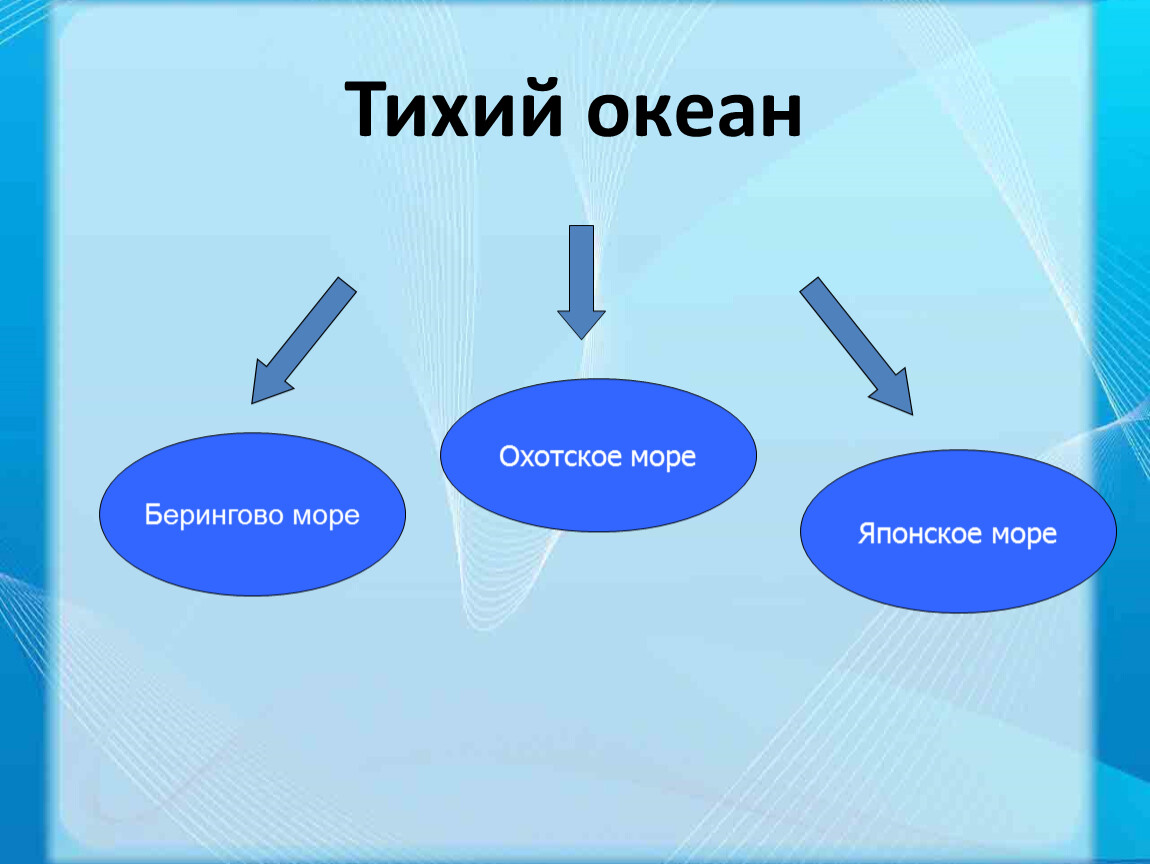 Тихий океан

Берингово море

Охотское море

Японское море